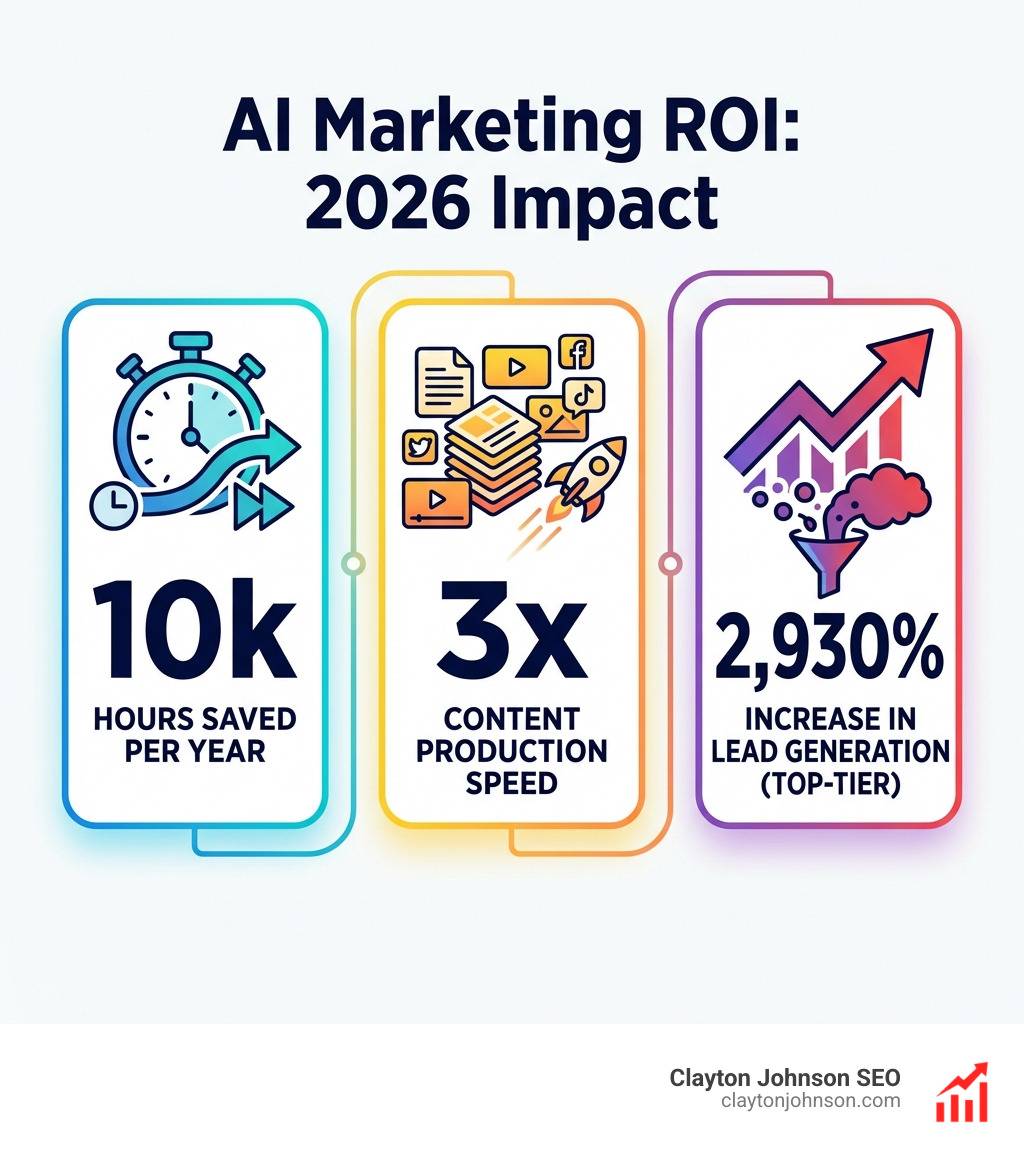 AI Marketing ROI: 2026 Impact

10k
HOURS SAVED PER YEAR

3x
CONTENT PRODUCTION SPEED

2,930%
INCREASE IN LEAD GENERATION (TOP-TIER)

Clayton Johnson SEO
claytonjohnson.com